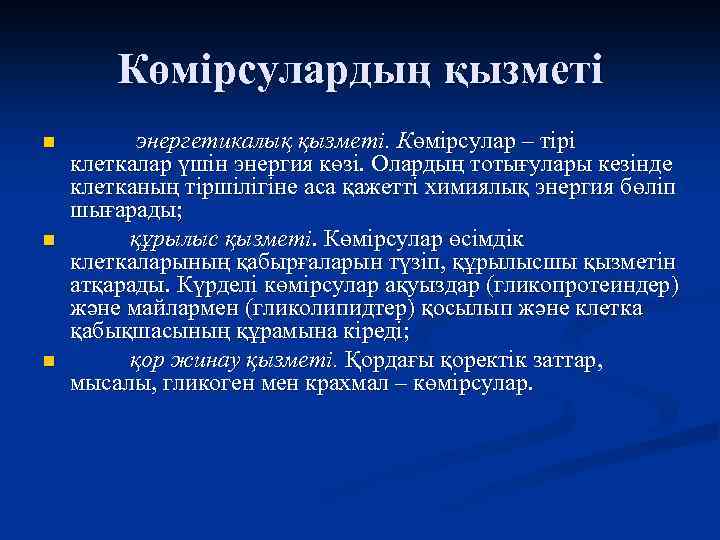 Көмірсулардың қызметі

энергетикалық қызметі. Көмірсулар – тірі клеткалар үшін энергия көзі. Олардың тотығулары кезінде клетканың тіршілігіне аса қажетті химиялық энергия бөліп шығарады;

құрылыс қызметі. Көмірсулар өсімдік клеткаларының қабырғаларын түзіп, құрылысшы қызметін атқарады. Күрделі көмірсулар ақуыздар (гликопротеиндер) және майлармен (гликолипидтер) қосылып және клетка қабықшасының құрамына кіреді;

қор жинау қызметі. Қордағы қоректік заттар, мысалы, гликоген мен крахмал – көмірсулар.